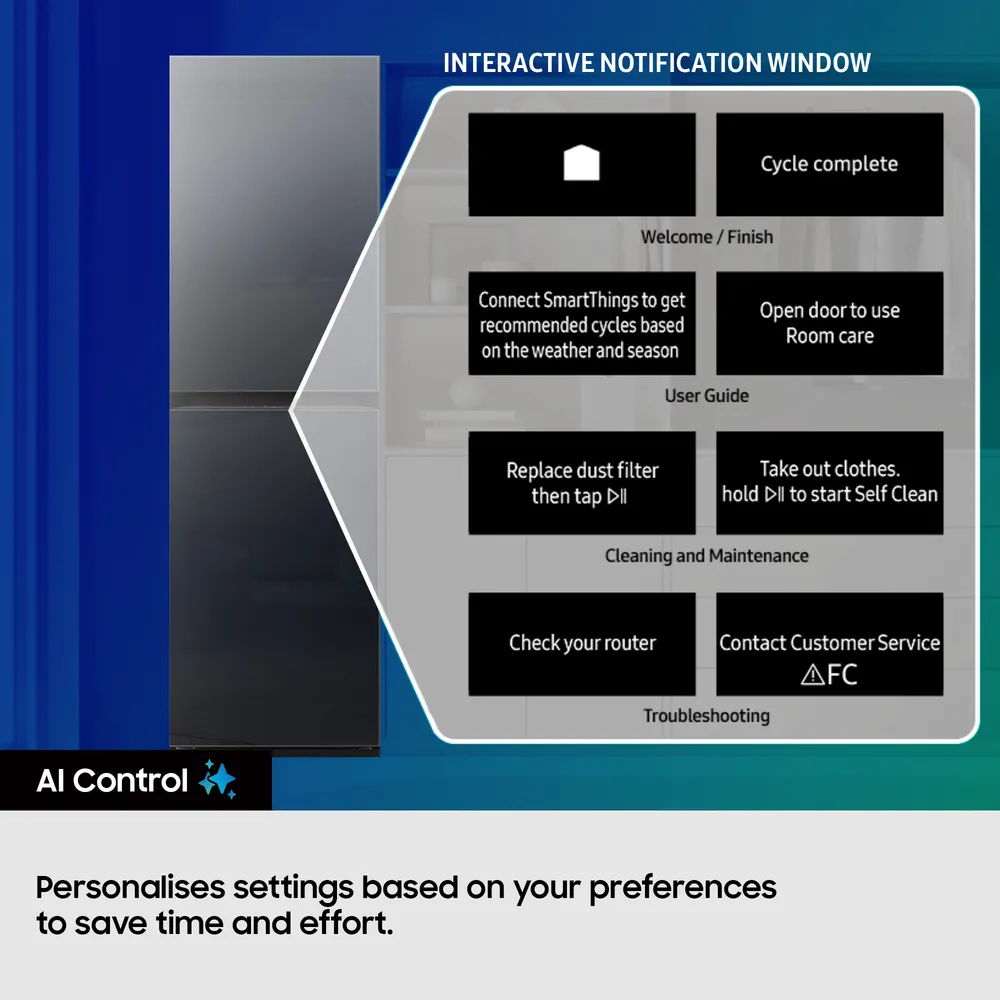 INTERACTIVE NOTIFICATION WINDOW

Cycle complete

Welcome / Finish

Connect SmartThings to get recommended cycles based on the weather and season

Open door to use Room care

User Guide

Replace dust filter then tap ▷||

Take out clothes. hold ▷|| to start Self Clean

Cleaning and Maintenance

Check your router

Contact Customer Service ⚠FC

Troubleshooting

AI Control

Personalises settings based on your preferences to save time and effort.